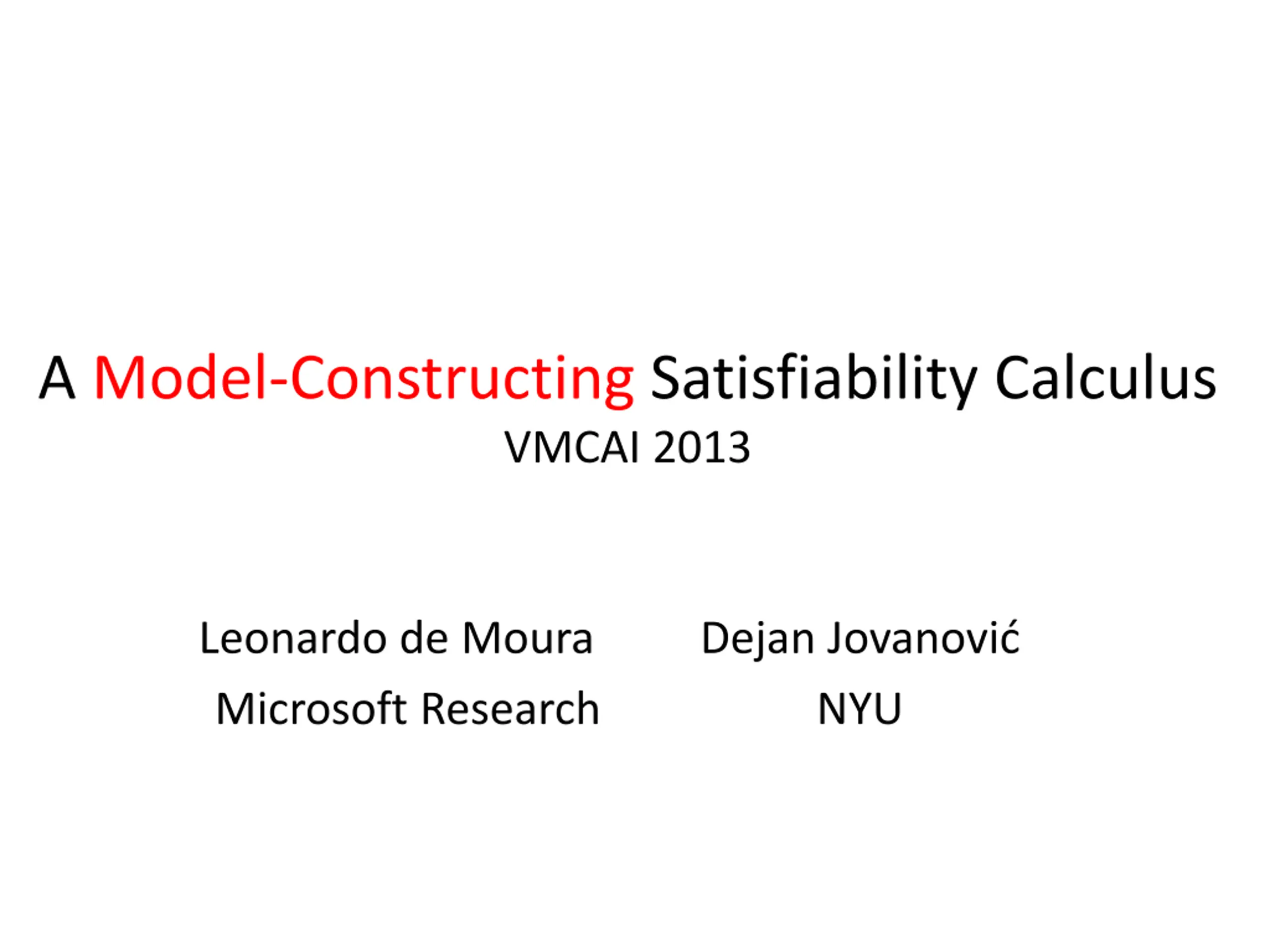 A Model-Constructing Satisfiability Calculus
VMCAI 2013

Leonardo de Moura
Microsoft Research

Dejan Jovanović
NYU